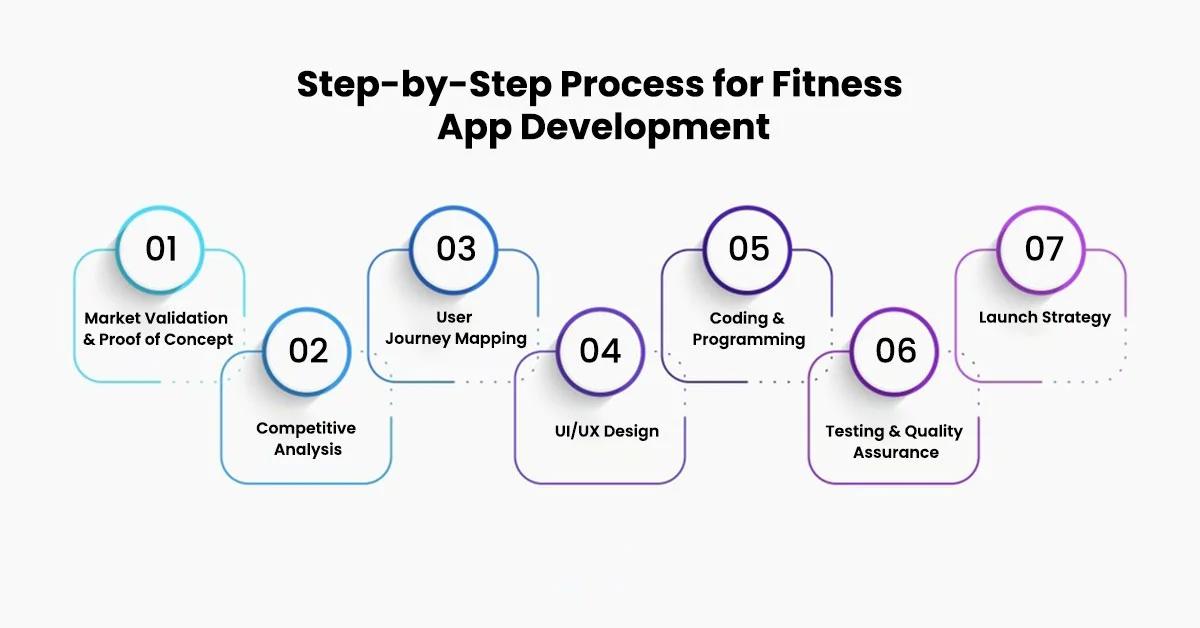 Step-by-Step Process for Fitness App Development

01
Market Validation & Proof of Concept

02
Competitive Analysis

03
User Journey Mapping

04
UI/UX Design

05
Coding & Programming

06
Testing & Quality Assurance

07
Launch Strategy